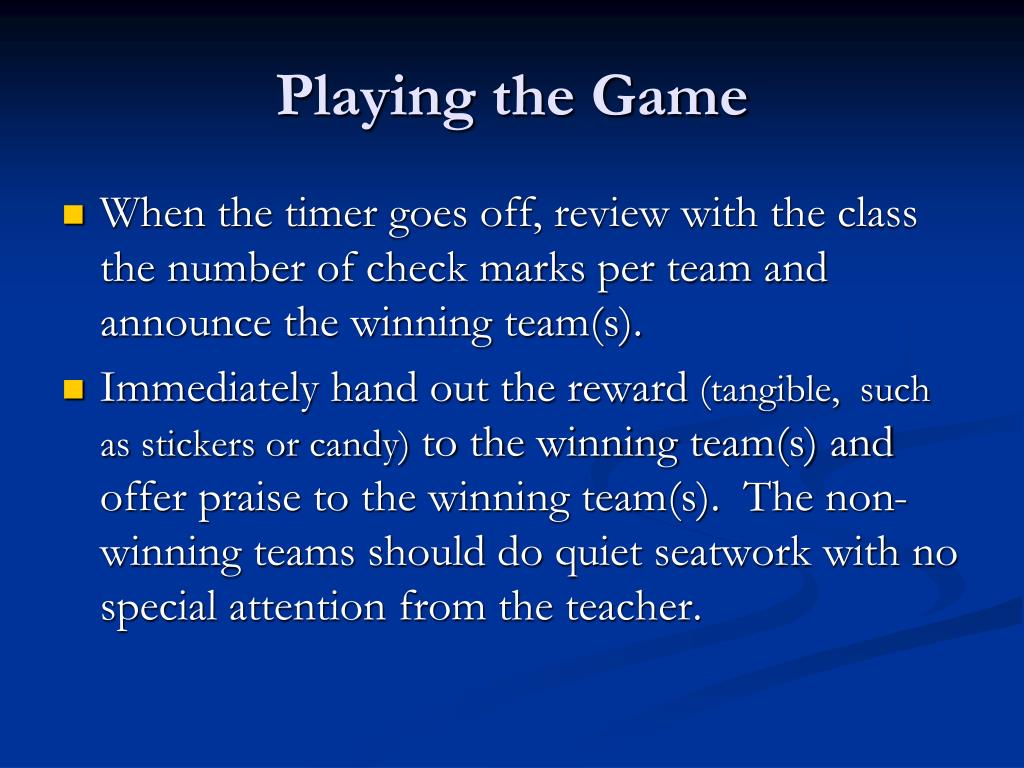 Playing the Game

When the timer goes off, review with the class the number of check marks per team and announce the winning team(s).

Immediately hand out the reward (tangible, such as stickers or candy) to the winning team(s) and offer praise to the winning team(s). The non-winning teams should do quiet seatwork with no special attention from the teacher.